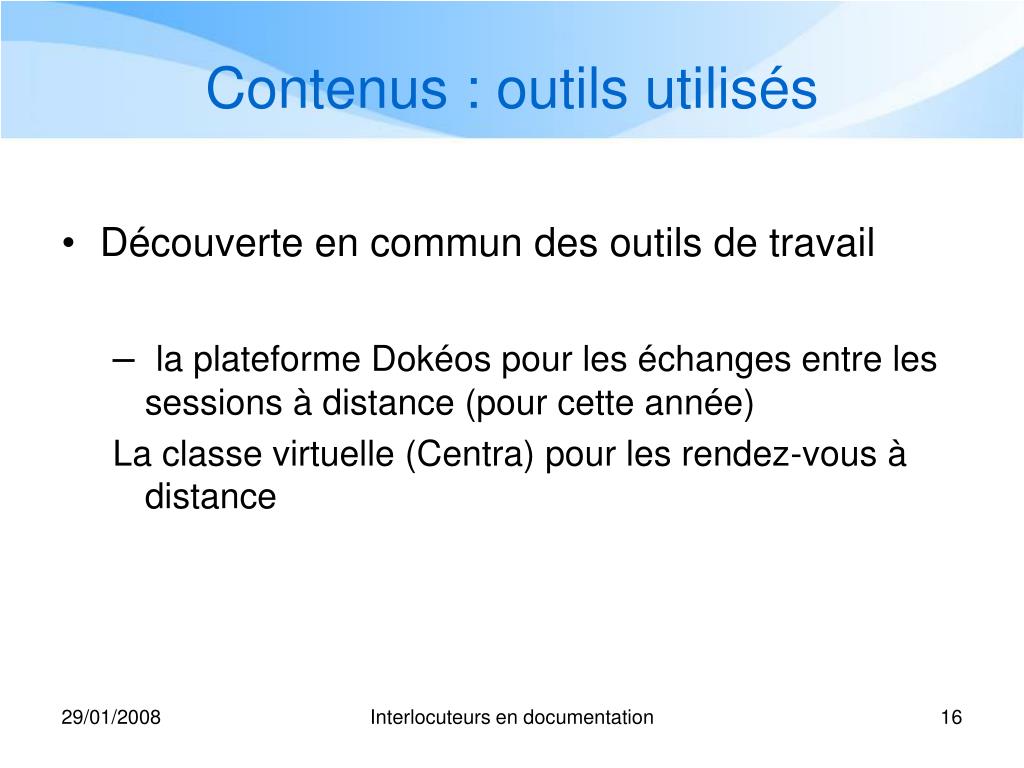 Contenus : outils utilisés

• Découverte en commun des outils de travail

– la plateforme Dokéos pour les échanges entre les sessions à distance (pour cette année)

La classe virtuelle (Centra) pour les rendez-vous à distance

29/01/2008

Interlocuteurs en documentation

16